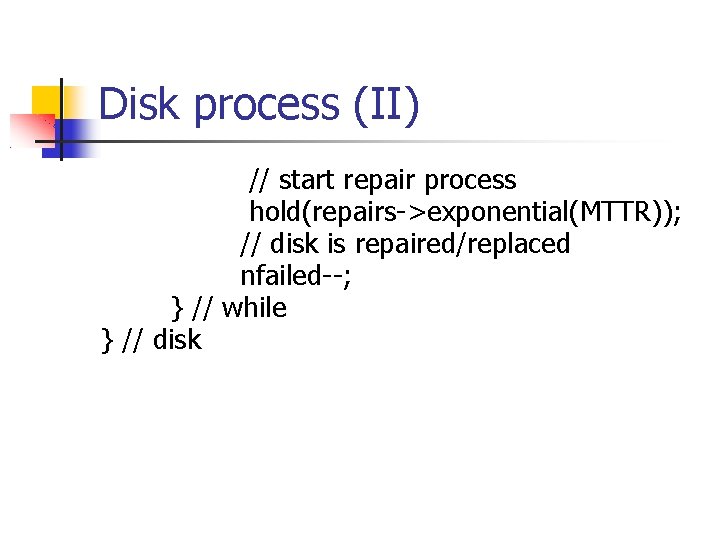 Disk process (II)

// start repair process
hold(repairs->exponential(MTTR));
// disk is repaired/replaced
nfailed--;
} // while
} // disk